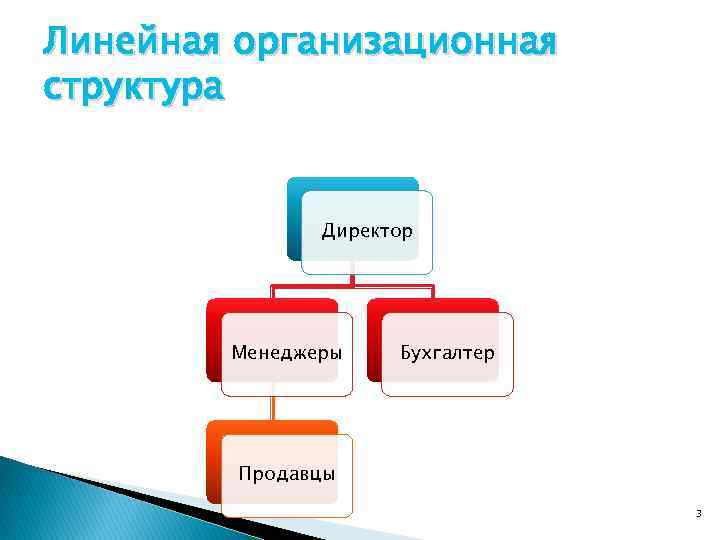 Линейная организационная структура

Директор

Менеджеры

Бухгалтер

Продавцы

3